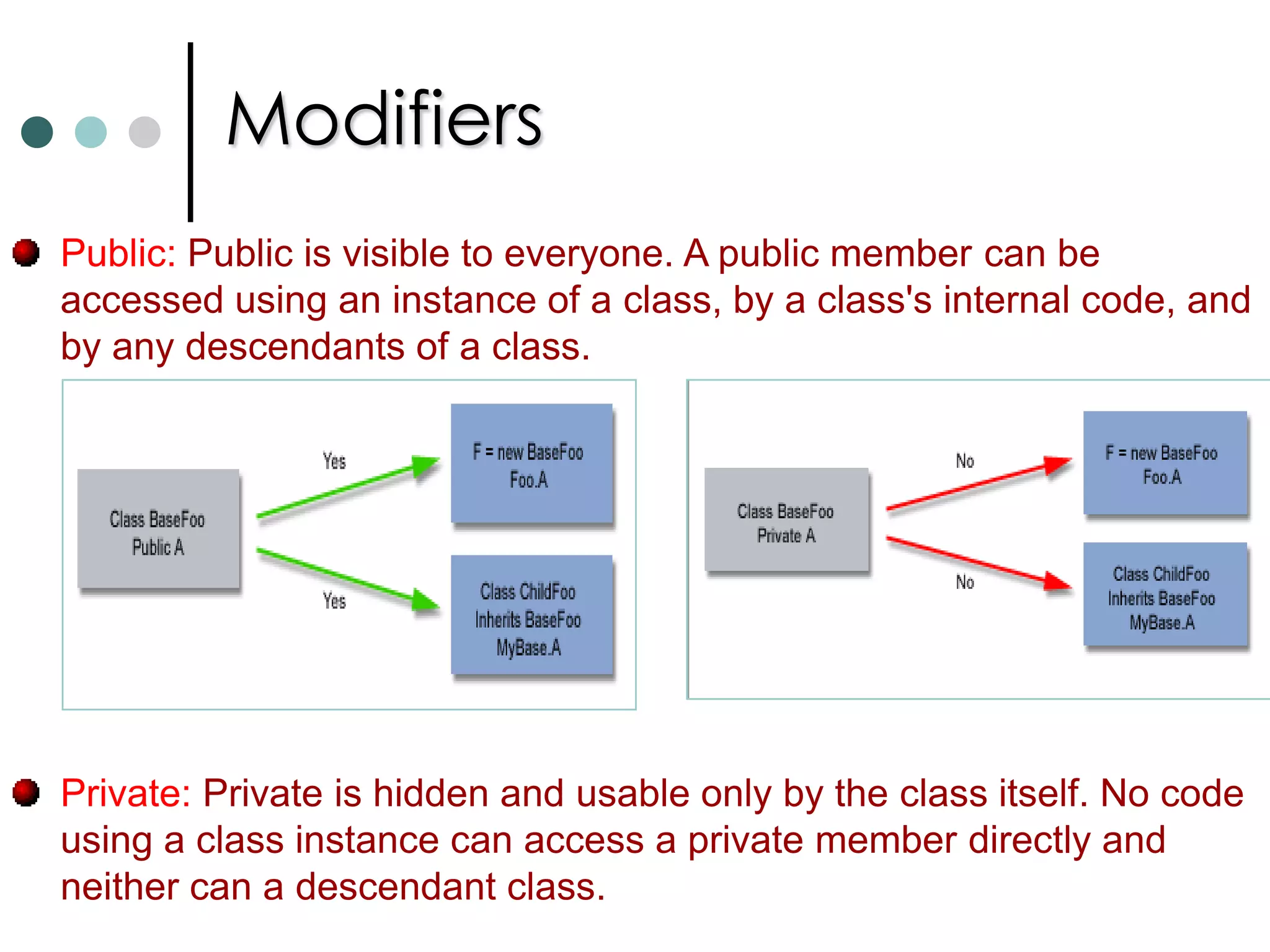 Modifiers

Public: Public is visible to everyone. A public member can be accessed using an instance of a class, by a class's internal code, and by any descendants of a class.

Class BaseFoo
Public A

Yes

F = new BaseFoo
Foo.A

Yes

Class ChildFoo
Inherits BaseFoo
MyBase.A

Class BaseFoo
Private A

No

F = new BaseFoo
Foo.A

No

Class ChildFoo
Inherits BaseFoo
MyBase.A

Private: Private is hidden and usable only by the class itself. No code using a class instance can access a private member directly and neither can a descendant class.